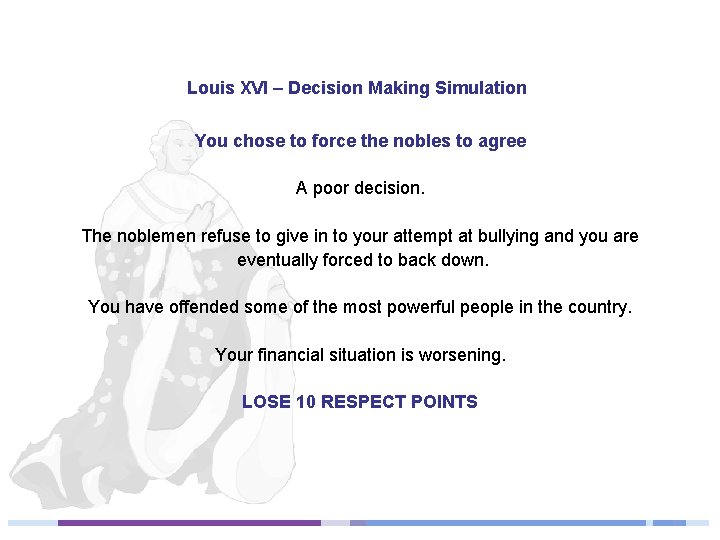 Louis XVI – Decision Making Simulation

You chose to force the nobles to agree

A poor decision.

The noblemen refuse to give in to your attempt at bullying and you are eventually forced to back down.

You have offended some of the most powerful people in the country.

Your financial situation is worsening.

LOSE 10 RESPECT POINTS